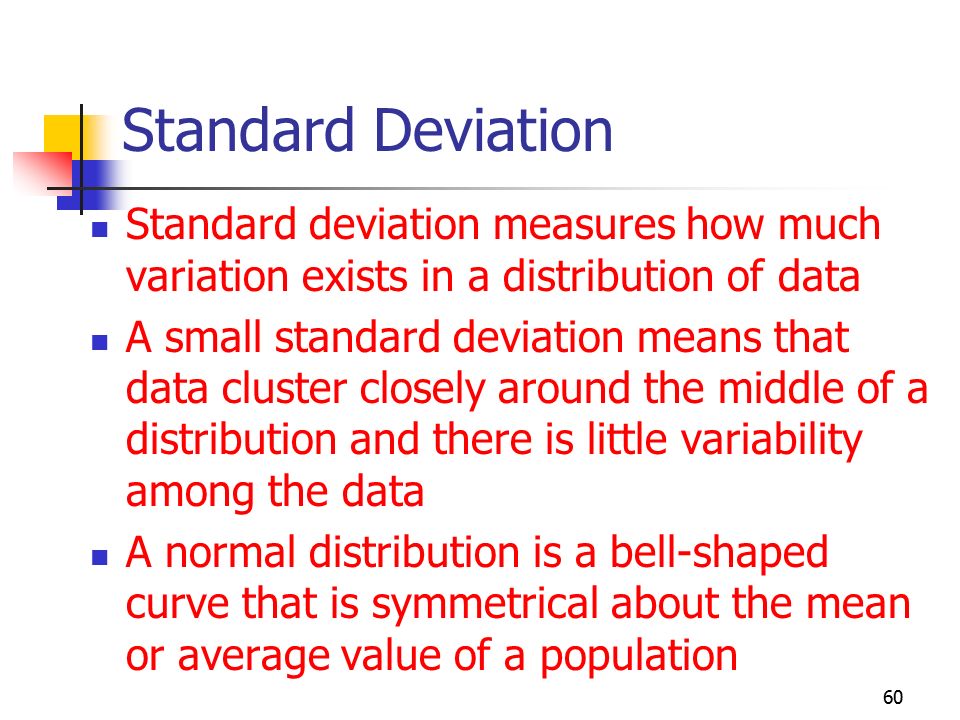 Standard Deviation

- Standard deviation measures how much variation exists in a distribution of data
- A small standard deviation means that data cluster closely around the middle of a distribution and there is little variability among the data
- A normal distribution is a bell-shaped curve that is symmetrical about the mean or average value of a population

60